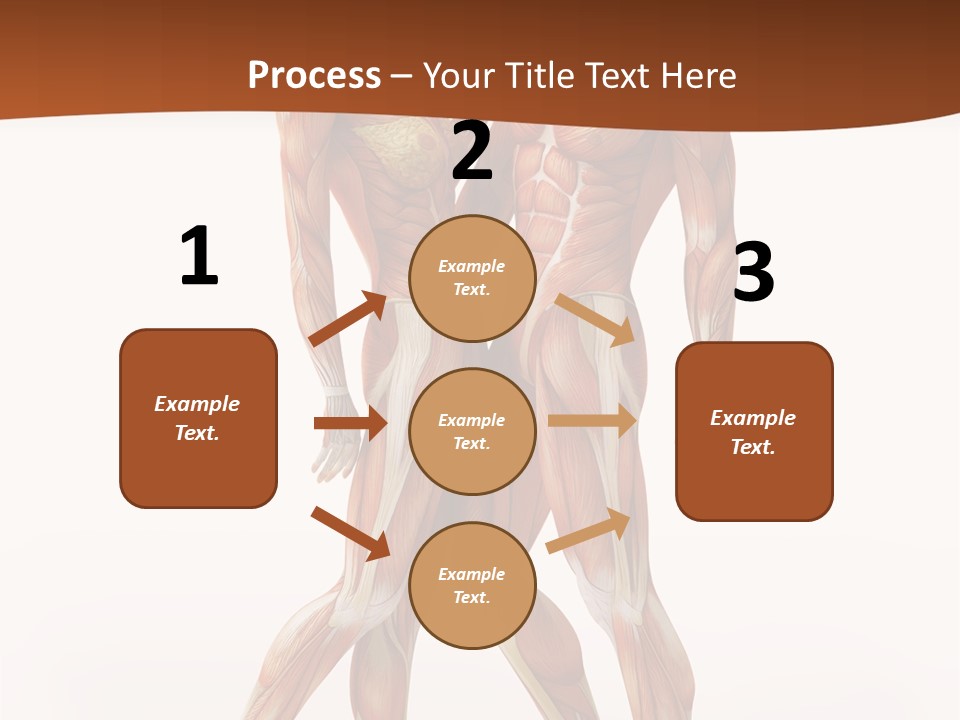 Process – Your Title Text Here

1

Example Text.

2

Example Text.

Example Text.

Example Text.

3

Example Text.